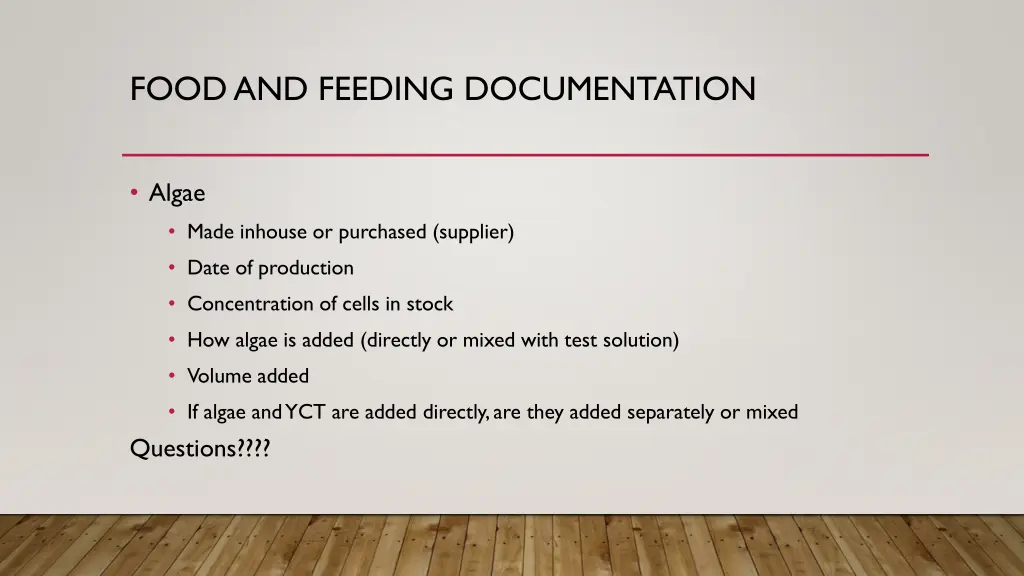 FOOD AND FEEDING DOCUMENTATION

• Algae
 • Made inhouse or purchased (supplier)
 • Date of production
 • Concentration of cells in stock
 • How algae is added (directly or mixed with test solution)
 • Volume added
 • If algae and YCT are added directly, are they added separately or mixed

Questions????